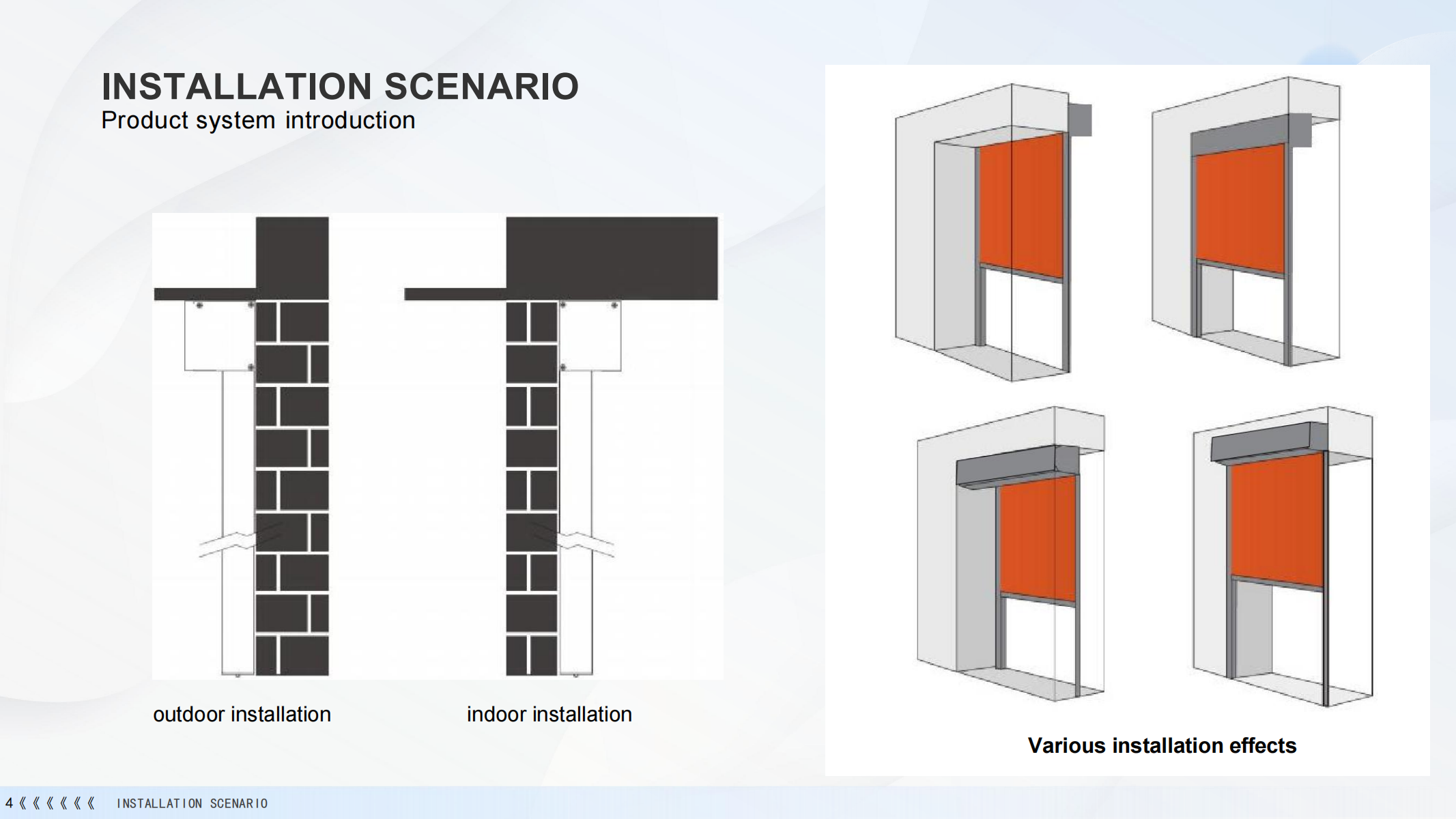 INSTALLATION SCENARIO
Product system introduction

outdoor installation

indoor installation

Various installation effects

4 《《《《《《 INSTALLATION SCENARIO